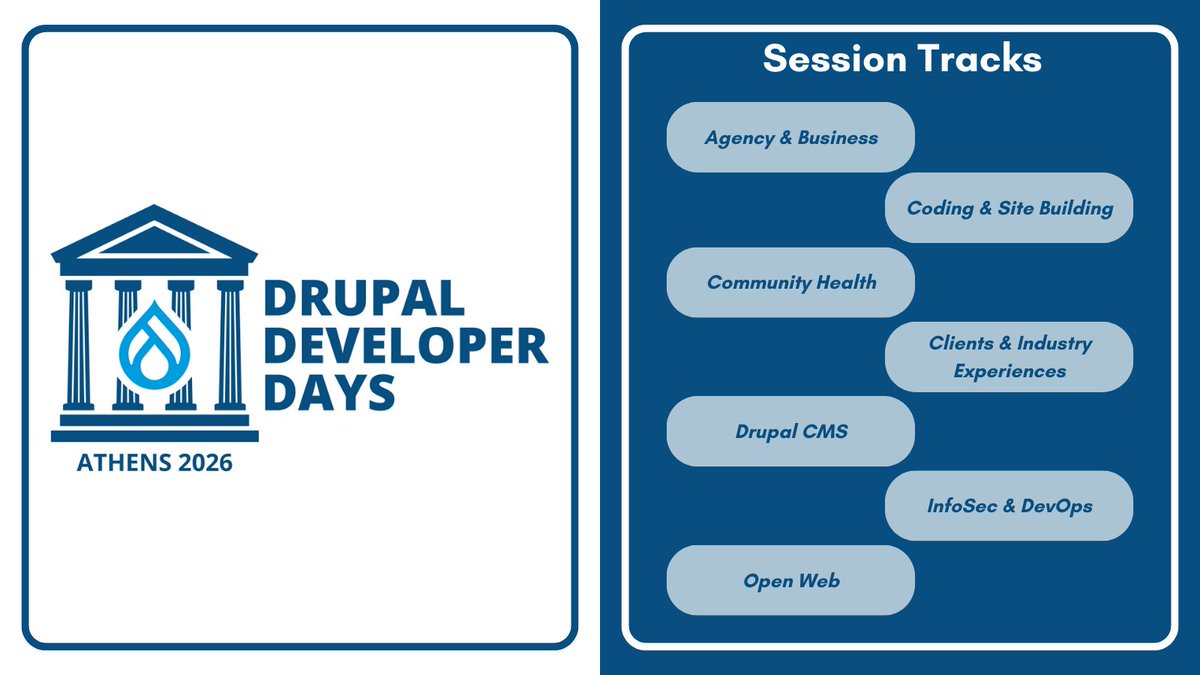 DRUPAL DEVELOPER DAYS

ATHENS 2026

Session Tracks

Agency & Business

Coding & Site Building

Community Health

Clients & Industry Experiences

Drupal CMS

InfoSec & DevOps

Open Web